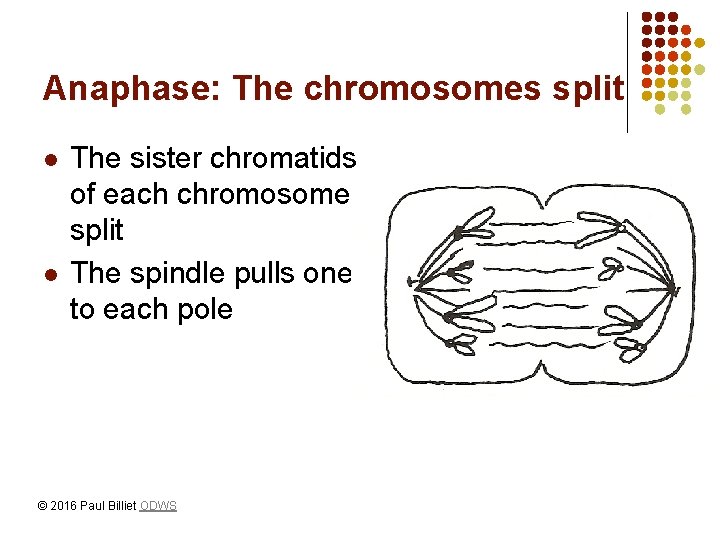 Anaphase: The chromosomes split

- The sister chromatids of each chromosome split
- The spindle pulls one to each pole

© 2016 Paul Billiet ODWS